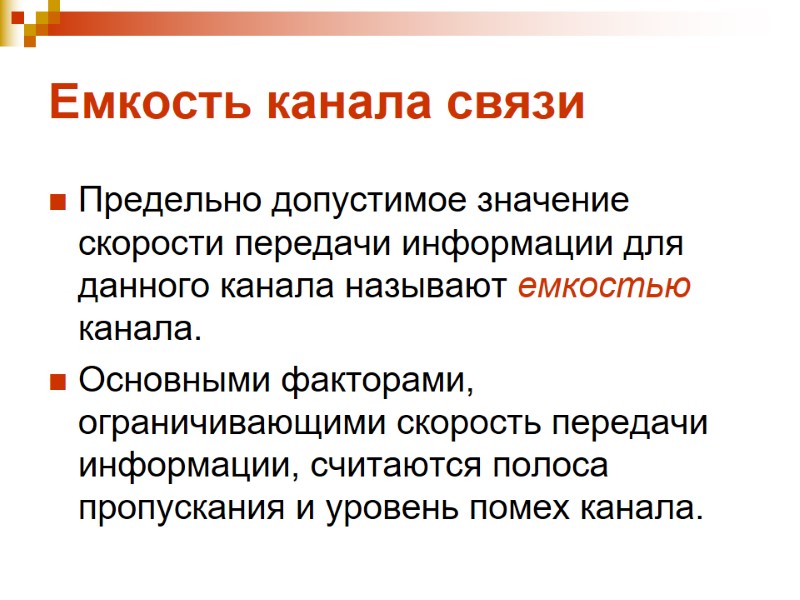 Емкость канала связи

Предельно допустимое значение скорости передачи информации для данного канала называют емкостью канала.

Основными факторами, ограничивающими скорость передачи информации, считаются полоса пропускания и уровень помех канала.